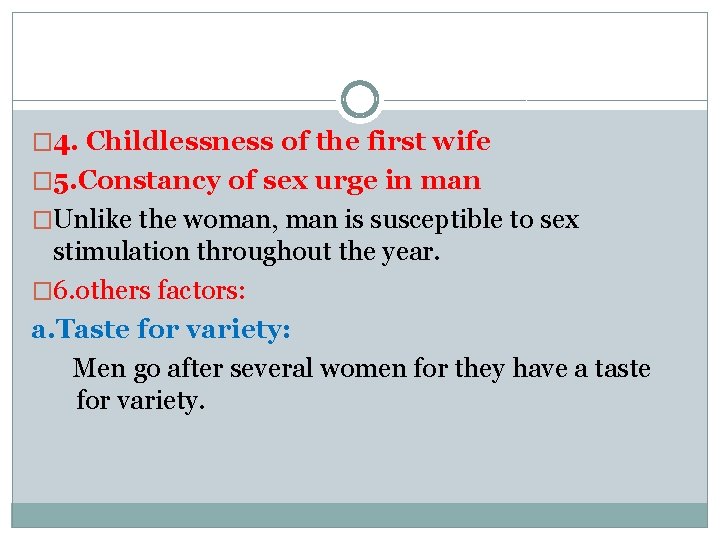 □4. Childlessness of the first wife

□5.Constancy of sex urge in man

□Unlike the woman, man is susceptible to sex stimulation throughout the year.

□6.others factors:

a.Taste for variety:

Men go after several women for they have a taste for variety.